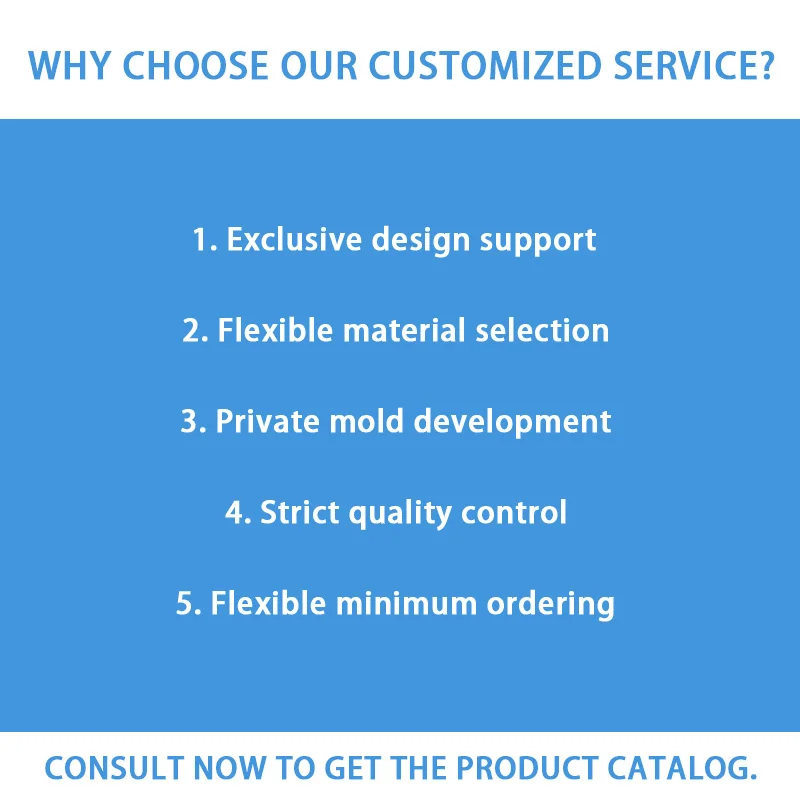 WHY CHOOSE OUR CUSTOMIZED SERVICE?

1. Exclusive design support

2. Flexible material selection

3. Private mold development

4. Strict quality control

5. Flexible minimum ordering

CONSULT NOW TO GET THE PRODUCT CATALOG.